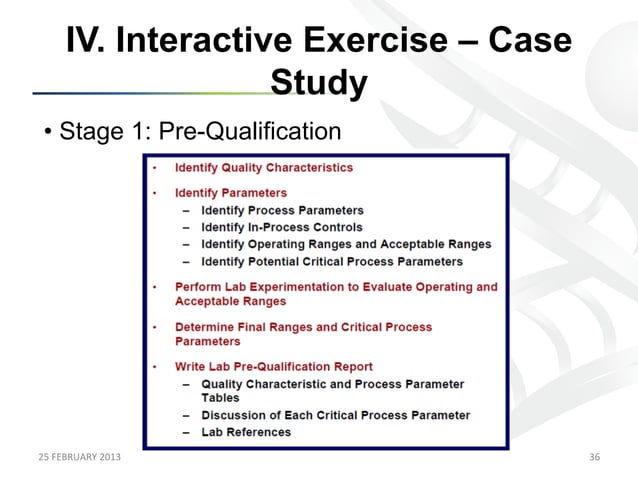 IV. Interactive Exercise – Case Study

• Stage 1: Pre-Qualification

• Identify Quality Characteristics

• Identify Parameters
– Identify Process Parameters
– Identify In-Process Controls
– Identify Operating Ranges and Acceptable Ranges
– Identify Potential Critical Process Parameters

• Perform Lab Experimentation to Evaluate Operating and Acceptable Ranges

• Determine Final Ranges and Critical Process Parameters

• Write Lab Pre-Qualification Report
– Quality Characteristic and Process Parameter Tables
– Discussion of Each Critical Process Parameter
– Lab References

25 FEBRUARY 2013

36